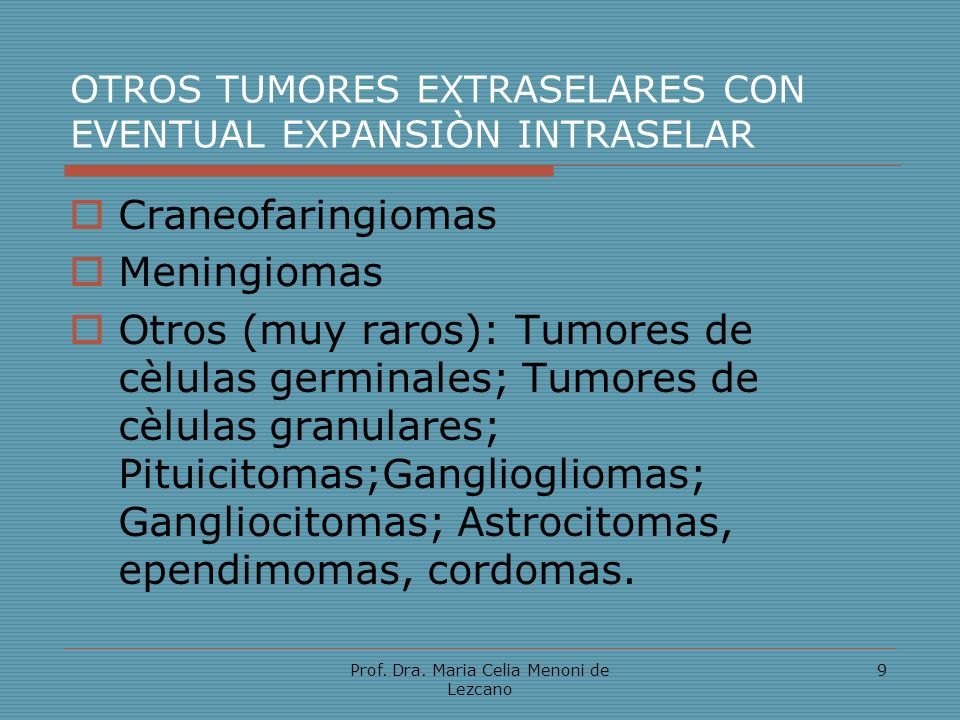 OTROS TUMORES EXTRASELARES CON EVENTUAL EXPANSIÒN INTRASELAR

Craneofaringiomas

Meningiomas

Otros (muy raros): Tumores de cèlulas germinales; Tumores de cèlulas granulares; Pituicitomas;Gangliogliomas; Gangliocitomas; Astrocitomas, ependimomas, cordomas.

Prof. Dra. Maria Celia Menoni de Lezcano

9